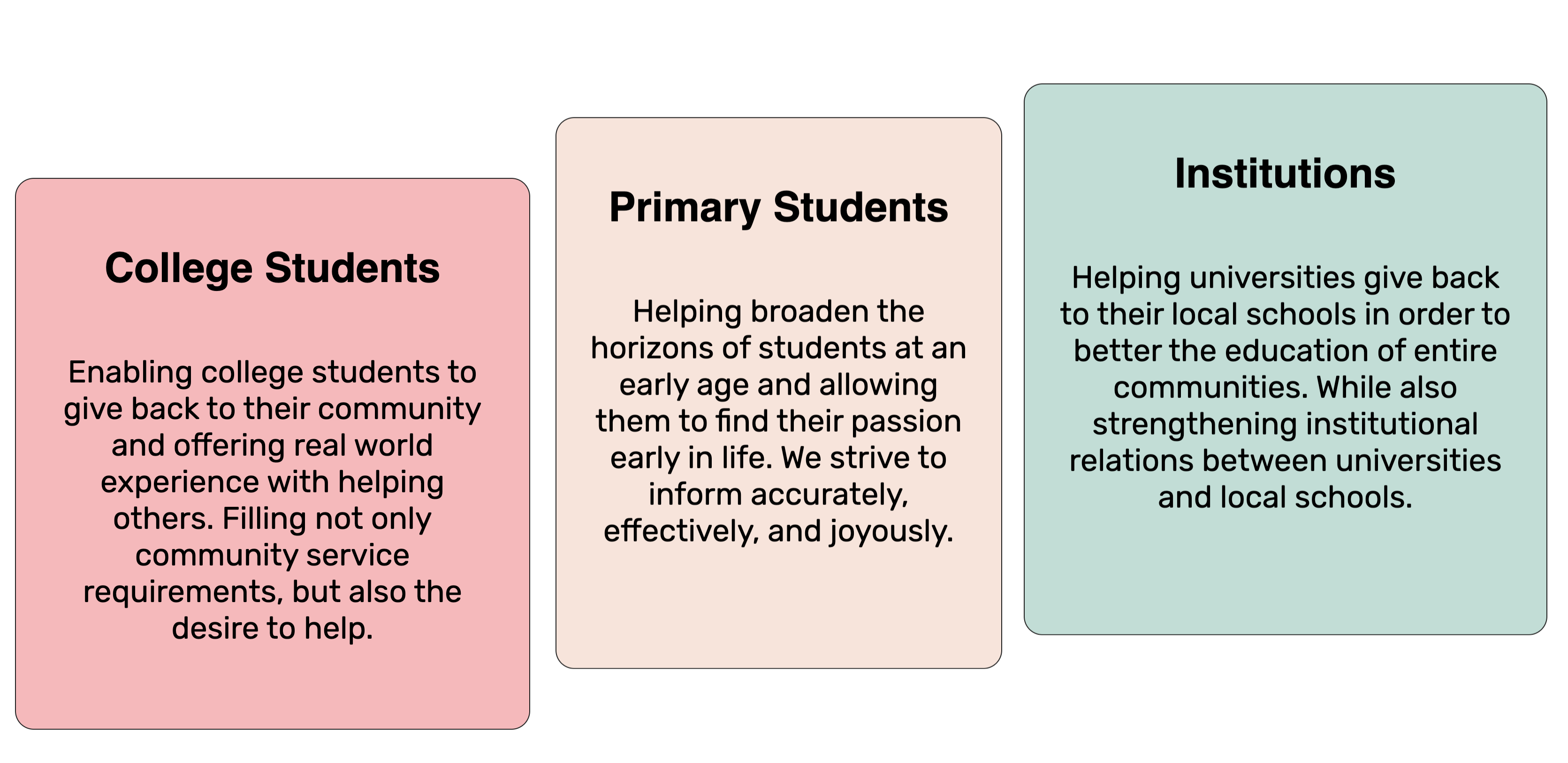 College Students

Enabling college students to give back to their community and offering real world experience with helping others. Filling not only community service requirements, but also the desire to help.

Primary Students

Helping broaden the horizons of students at an early age and allowing them to find their passion early in life. We strive to inform accurately, effectively, and joyously.

Institutions

Helping universities give back to their local schools in order to better the education of entire communities. While also strengthening institutional relations between universities and local schools.